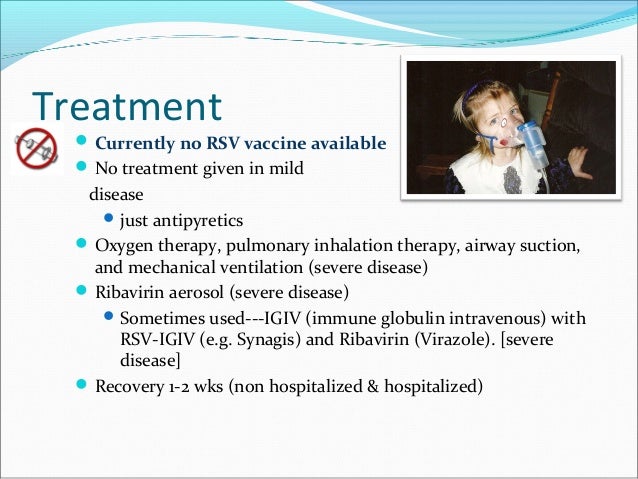 Treatment

- Currently no RSV vaccine available
- No treatment given in mild disease
  - just antipyretics
- Oxygen therapy, pulmonary inhalation therapy, airway suction, and mechanical ventilation (severe disease)
- Ribavirin aerosol (severe disease)
  - Sometimes used---IGIV (immune globulin intravenous) with RSV-IGIV (e.g. Synagis) and Ribavirin (Virazole). [severe disease]
- Recovery 1-2 wks (non hospitalized & hospitalized)